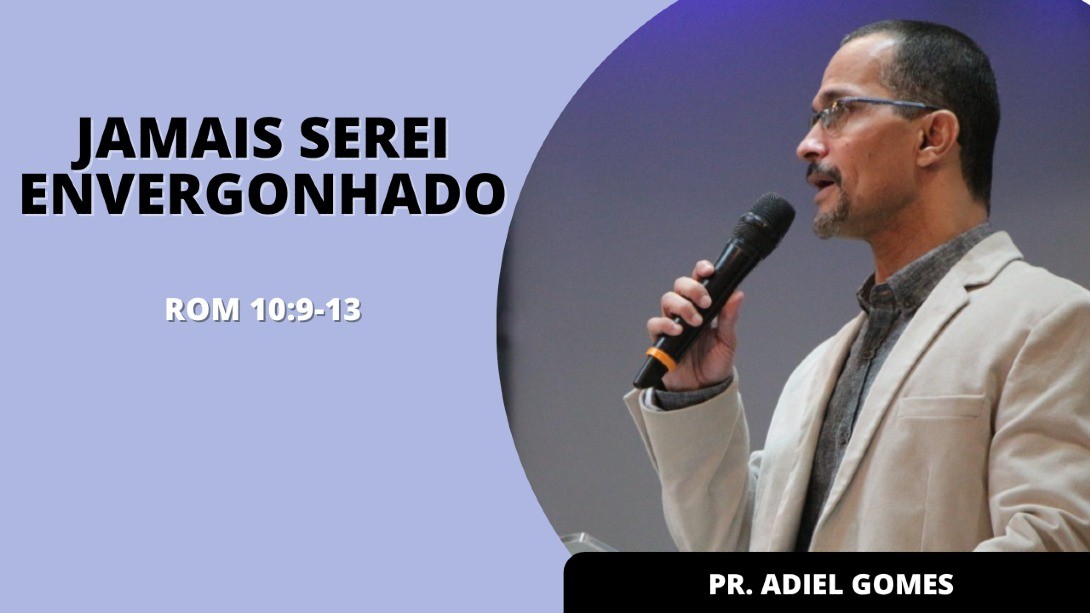 JAMAIS SEREI ENVERGONHADO

ROM 10:9-13

PR. ADIEL GOMES